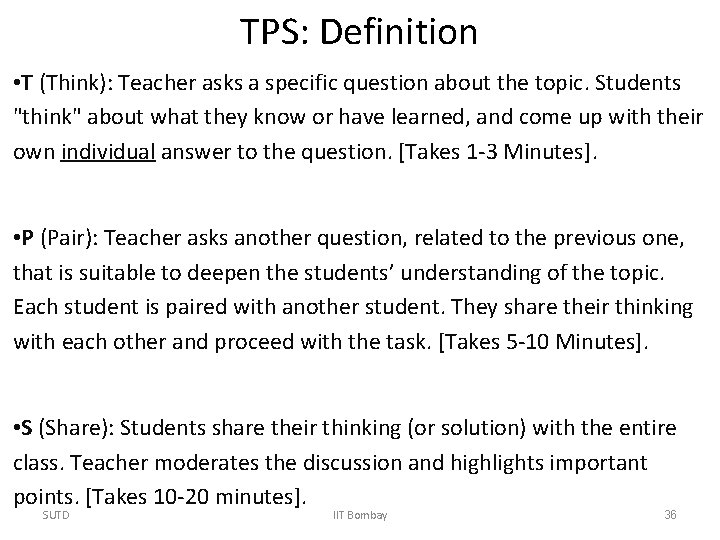 TPS: Definition

•T (Think): Teacher asks a specific question about the topic. Students "think" about what they know or have learned, and come up with their own individual answer to the question. [Takes 1-3 Minutes].

•P (Pair): Teacher asks another question, related to the previous one, that is suitable to deepen the students' understanding of the topic. Each student is paired with another student. They share their thinking with each other and proceed with the task. [Takes 5-10 Minutes].

•S (Share): Students share their thinking (or solution) with the entire class. Teacher moderates the discussion and highlights important points. [Takes 10-20 minutes].

SUTD IIT Bombay 36